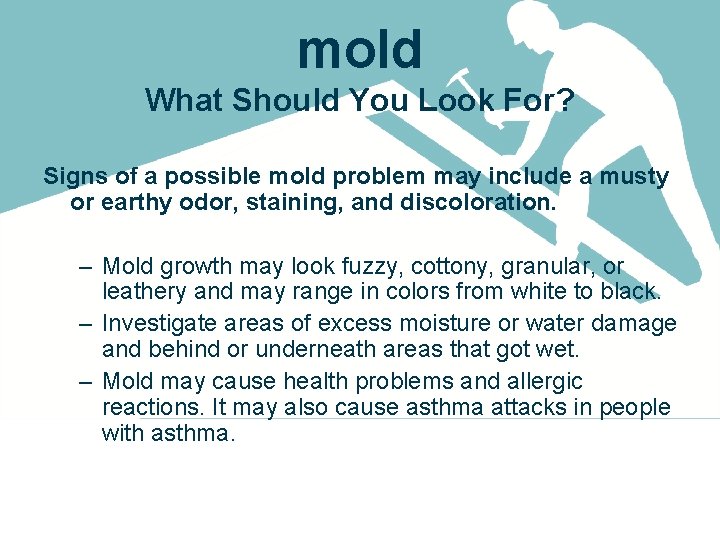 mold
What Should You Look For?

Signs of a possible mold problem may include a musty or earthy odor, staining, and discoloration.

– Mold growth may look fuzzy, cottony, granular, or leathery and may range in colors from white to black.
– Investigate areas of excess moisture or water damage and behind or underneath areas that got wet.
– Mold may cause health problems and allergic reactions. It may also cause asthma attacks in people with asthma.